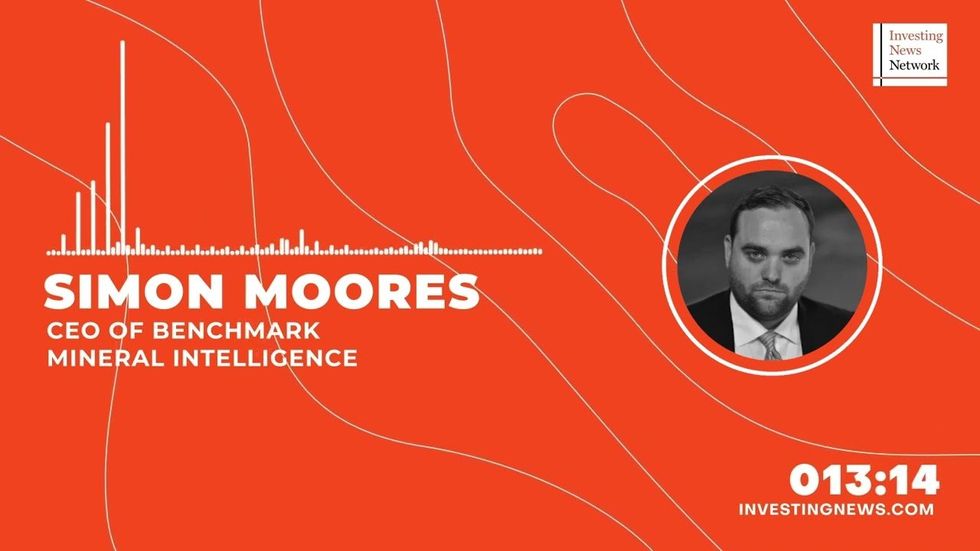 Investing News Network

SIMON MOORES
CEO OF BENCHMARK MINERAL INTELLIGENCE

013:14
INVESTINGNEWS.COM